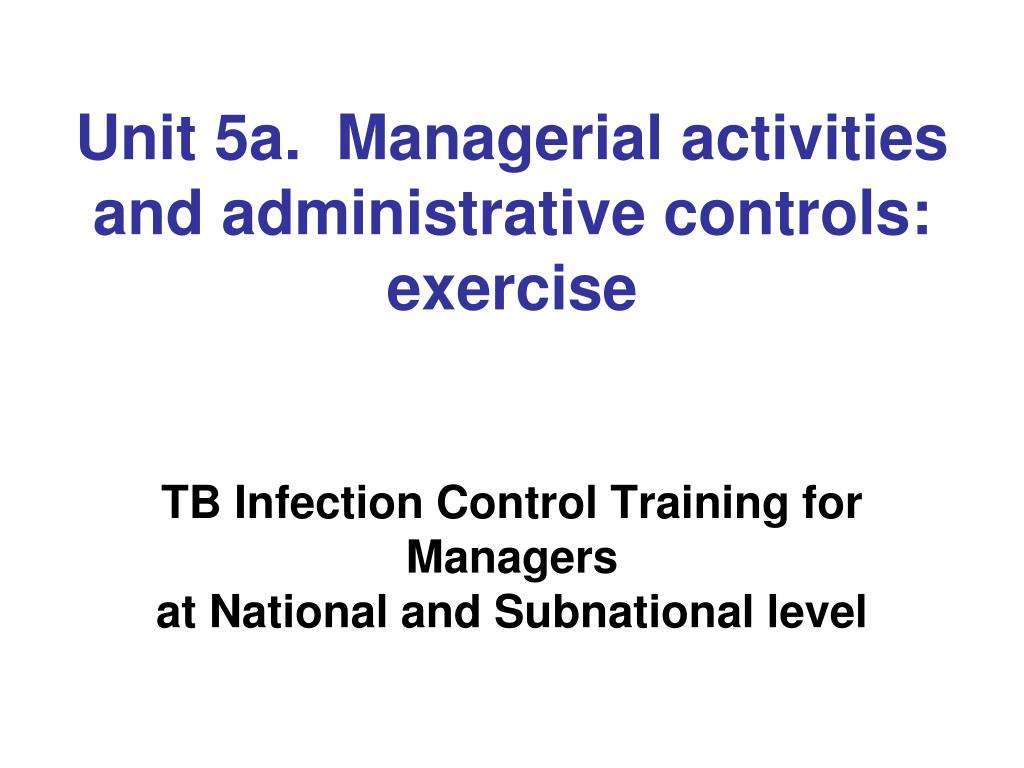 Unit 5a. Managerial activities and administrative controls: exercise

TB Infection Control Training for Managers
at National and Subnational level